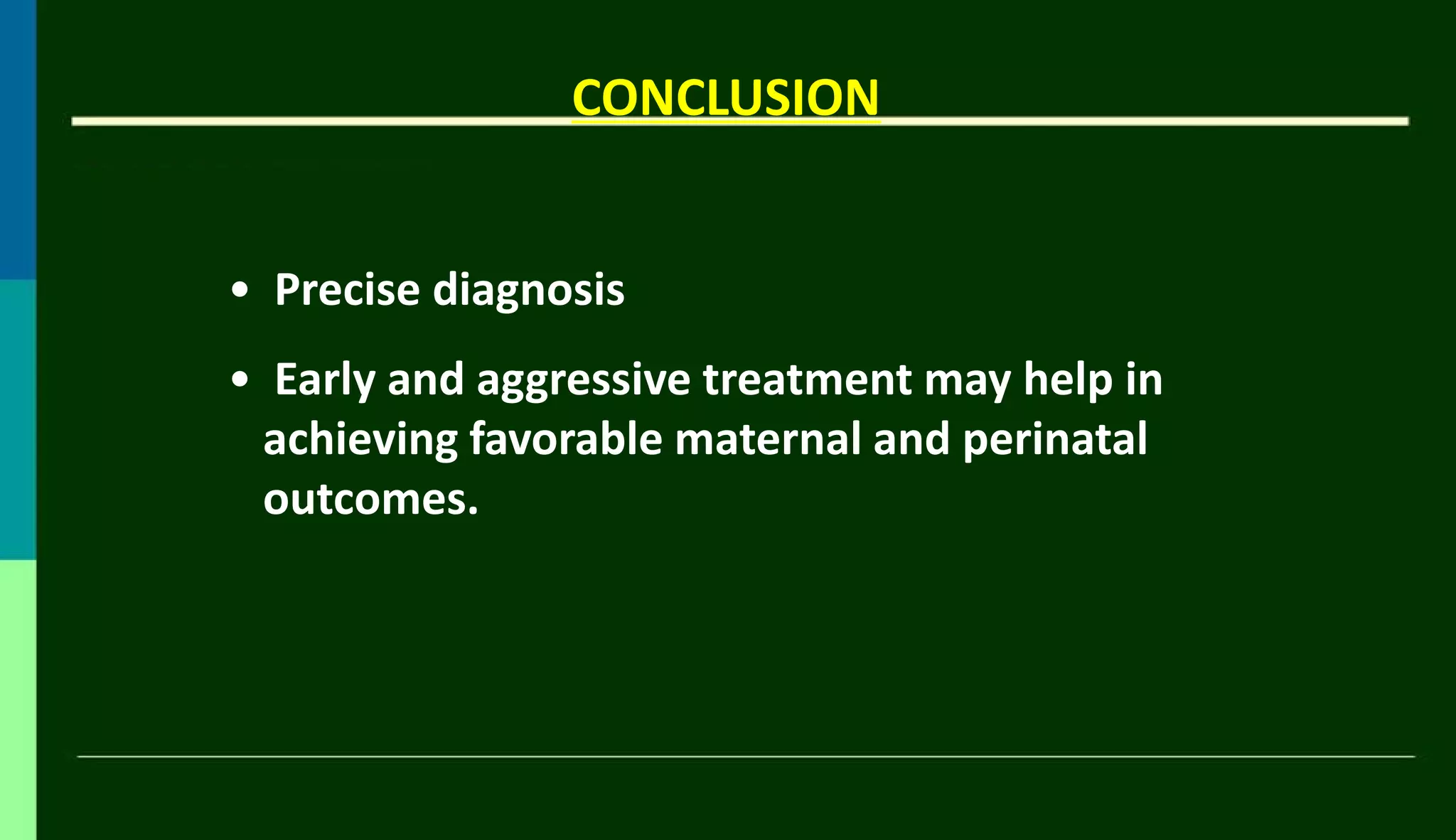 CONCLUSION

• Precise diagnosis

• Early and aggressive treatment may help in achieving favorable maternal and perinatal outcomes.